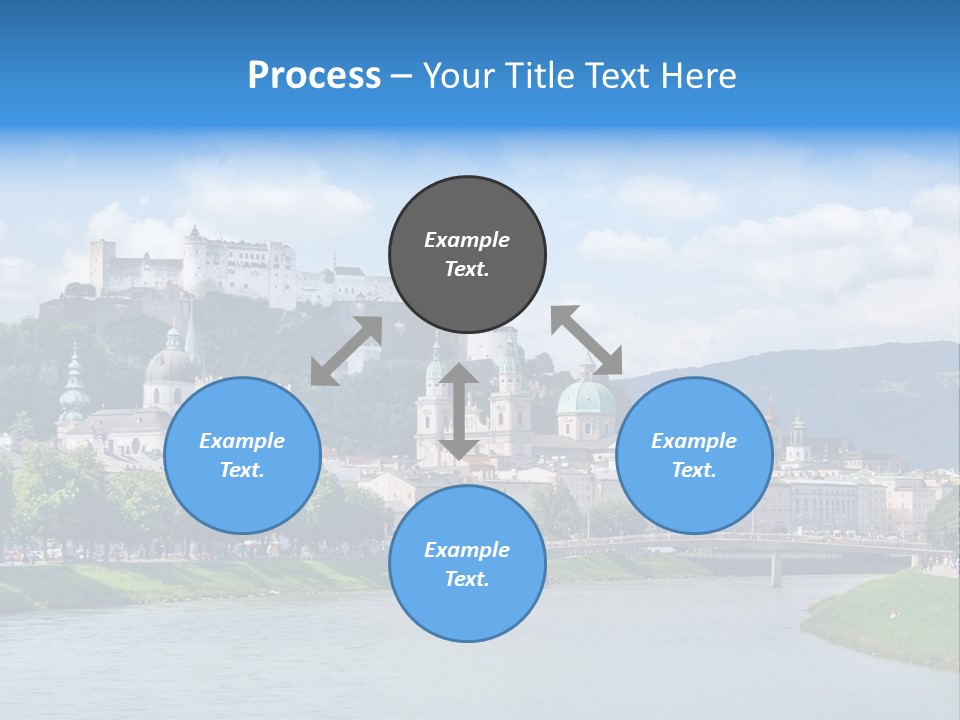 Process – Your Title Text Here

Example Text.

Example Text.

Example Text.

Example Text.